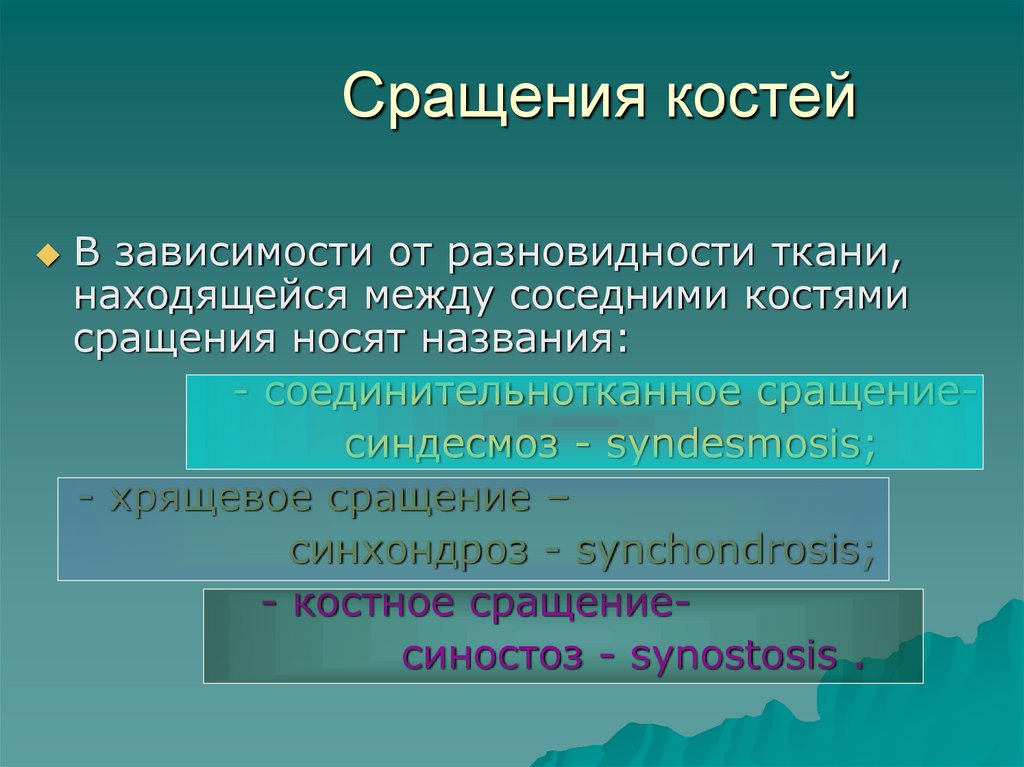 Сращения костей

В зависимости от разновидности ткани, находящейся между соседними костями сращения носят названия:

- соединительнотканное сращение-
синдесмоз - syndesmosis;

- хрящевое сращение –
синхондроз - synchondrosis;

- костное сращение-
синостоз - synostosis .